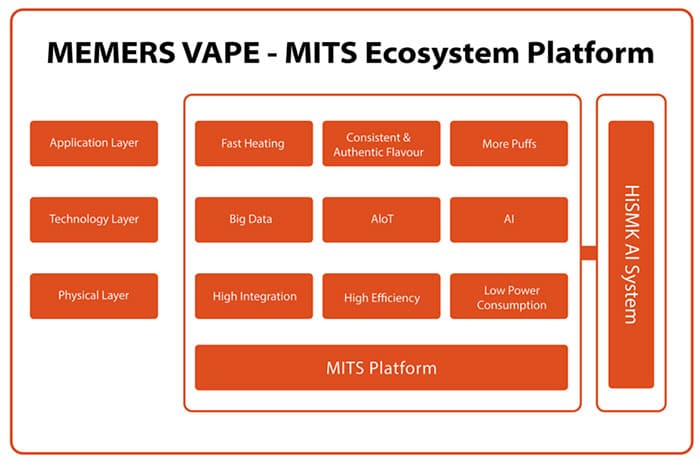 MEMERS VAPE - MITS Ecosystem Platform

Application Layer

Technology Layer

Physical Layer

Fast Heating

Consistent & Authentic Flavour

More Puffs

Big Data

AIoT

AI

High Integration

High Efficiency

Low Power Consumption

MITS Platform

HiSMK AI System